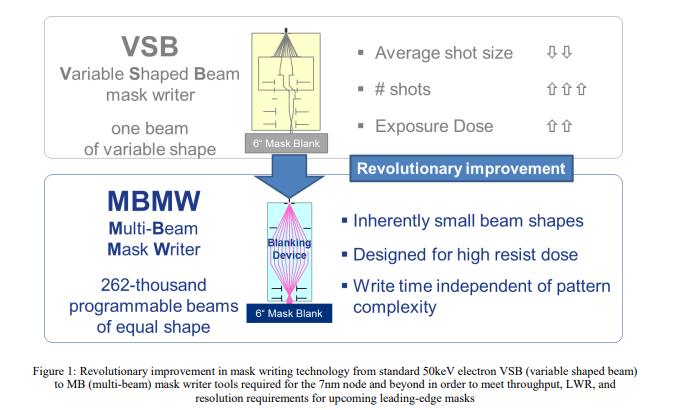 VSB
Variable Shaped Beam mask writer

one beam of variable shape

6" Mask Blank

▪ Average shot size ⇩⇩

▪ # shots ⇧⇧⇧

▪ Exposure Dose ⇧⇧

Revolutionary improvement

MBMW
Multi-Beam Mask Writer

262-thousand programmable beams of equal shape

Blanking Device

6" Mask Blank

▪ Inherently small beam shapes

▪ Designed for high resist dose

▪ Write time independent of pattern complexity

Figure 1: Revolutionary improvement in mask writing technology from standard 50keV electron VSB (variable shaped beam) to MB (multi-beam) mask writer tools required for the 7nm node and beyond in order to meet throughput, LWR, and resolution requirements for upcoming leading-edge masks